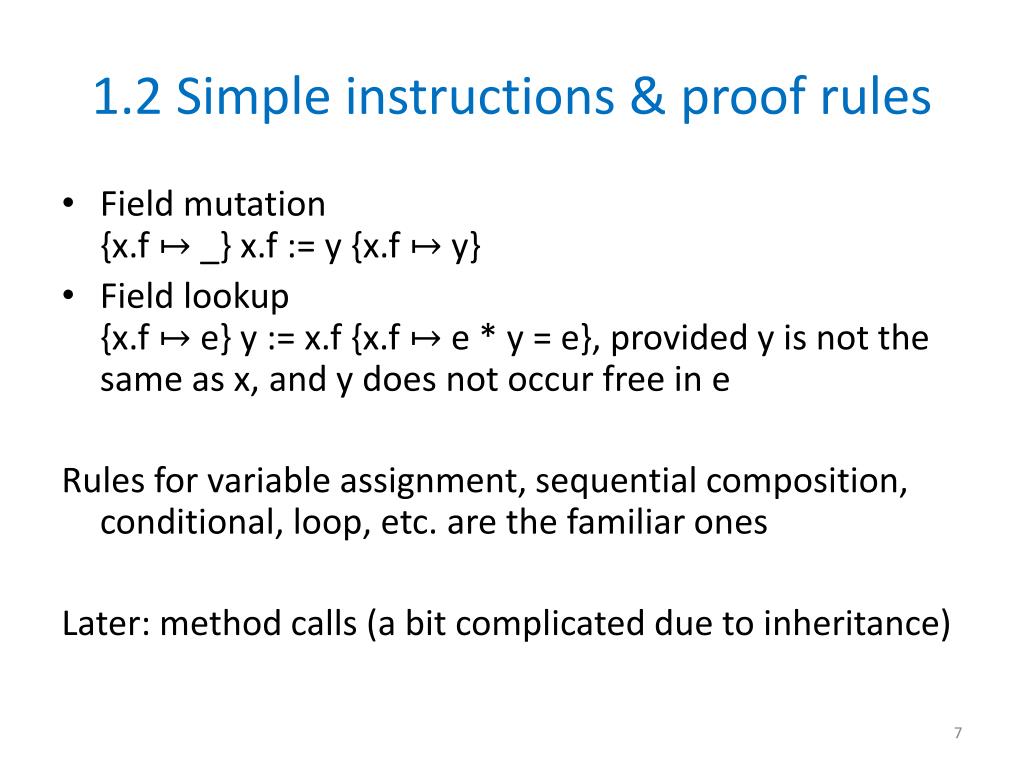 1.2 Simple instructions & proof rules

• Field mutation
{x.f ↦ _} x.f := y {x.f ↦ y}
• Field lookup
{x.f ↦ e} y := x.f {x.f ↦ e * y = e}, provided y is not the same as x, and y does not occur free in e

Rules for variable assignment, sequential composition, conditional, loop, etc. are the familiar ones

Later: method calls (a bit complicated due to inheritance)

7